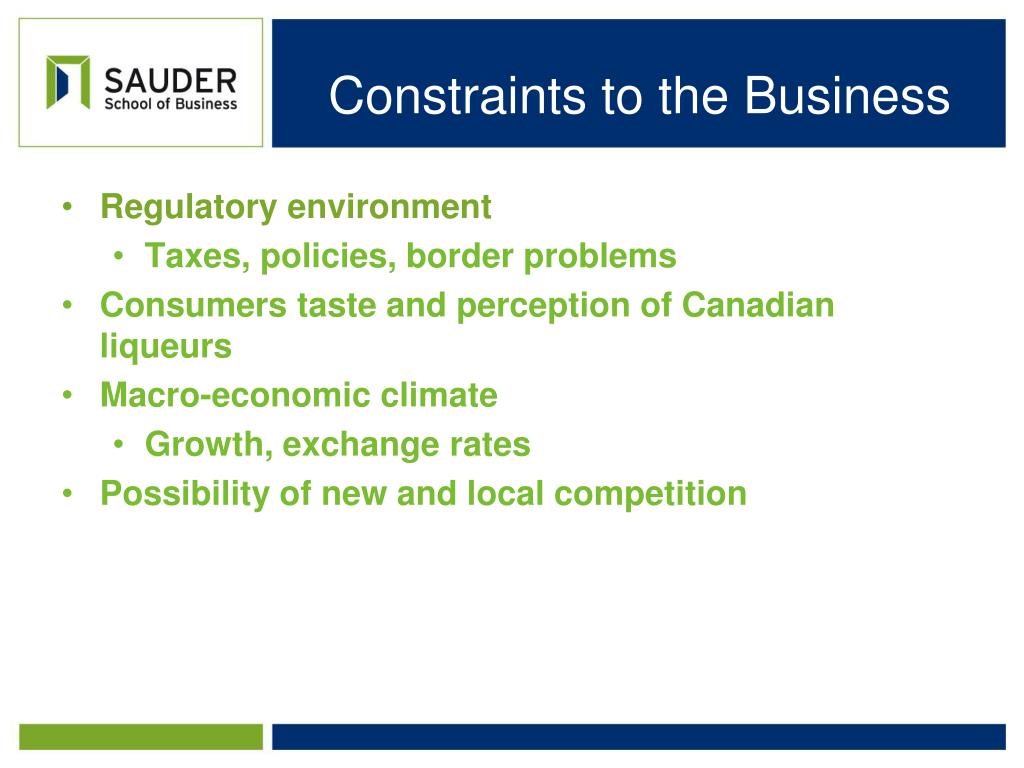 SAUDER
School of Business

Constraints to the Business

• Regulatory environment
  • Taxes, policies, border problems
• Consumers taste and perception of Canadian liqueurs
• Macro-economic climate
  • Growth, exchange rates
• Possibility of new and local competition